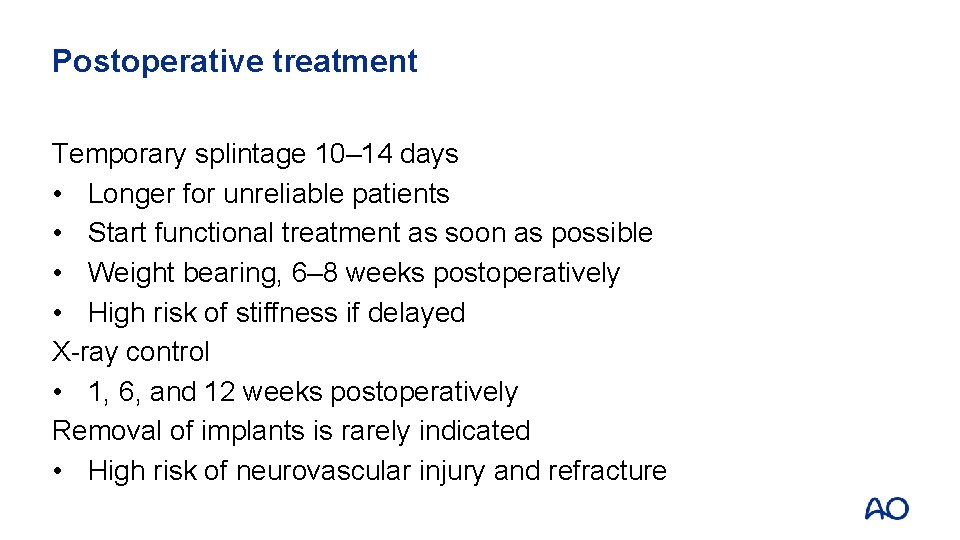 Postoperative treatment

Temporary splintage 10–14 days
• Longer for unreliable patients
• Start functional treatment as soon as possible
• Weight bearing, 6–8 weeks postoperatively
• High risk of stiffness if delayed
X-ray control
• 1, 6, and 12 weeks postoperatively
Removal of implants is rarely indicated
• High risk of neurovascular injury and refracture

AO